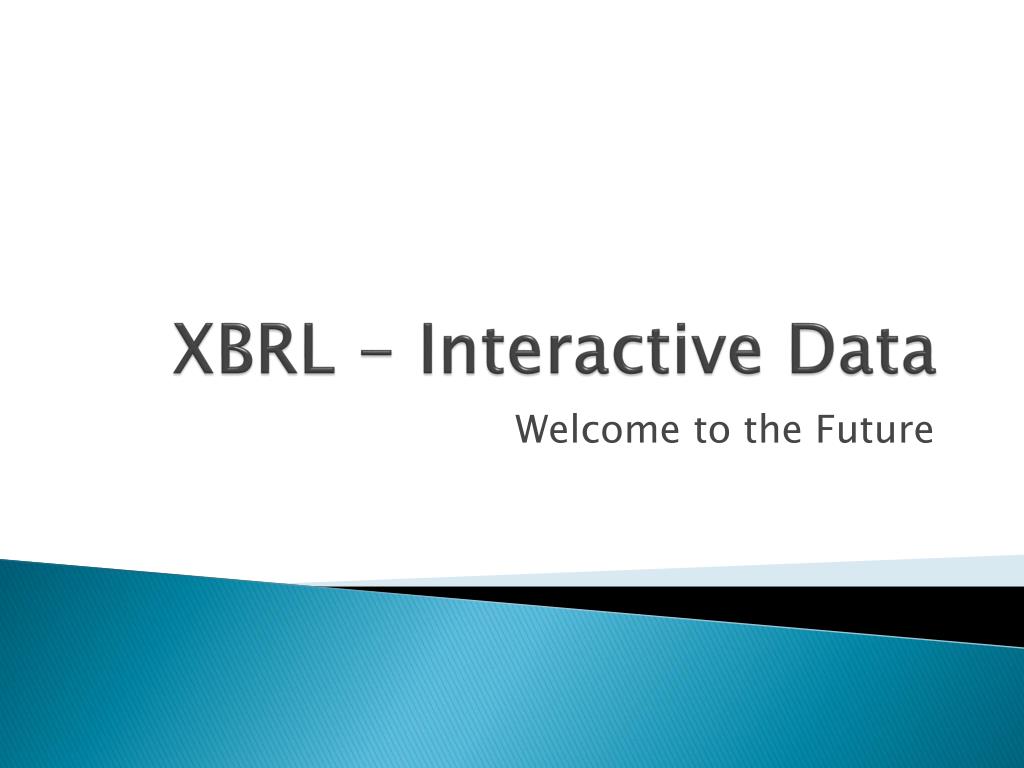 XBRL – Interactive Data

Welcome to the Future